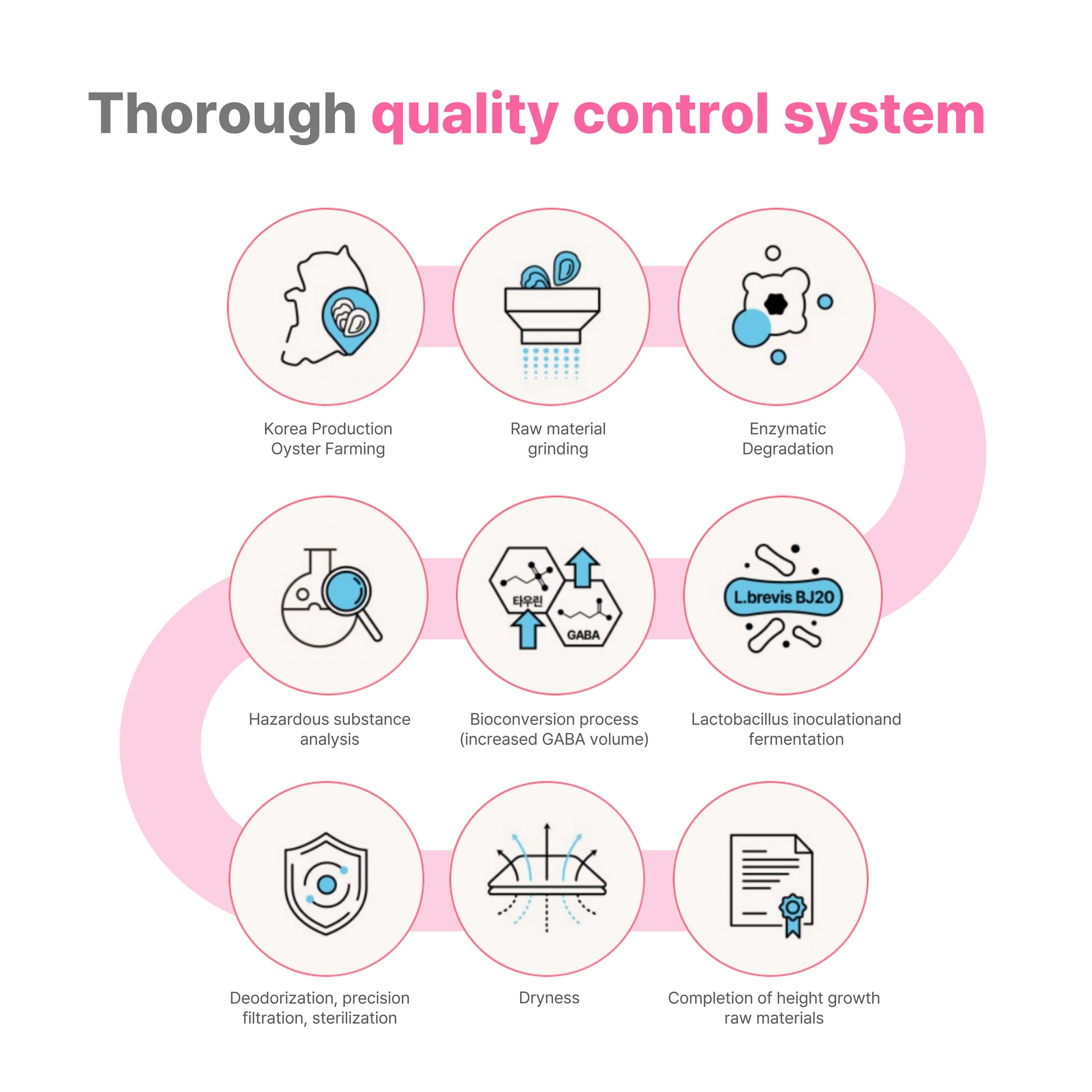 Thorough quality control system

Korea Production Oyster Farming

Raw material grinding

Enzymatic Degradation

L.brevis BJ20

Lactobacillus inoculationand fermentation

타우린

GABA

Bioconversion process (increased GABA volume)

Hazardous substance analysis

Deodorization, precision filtration, sterilization

Dryness

Completion of height growth raw materials